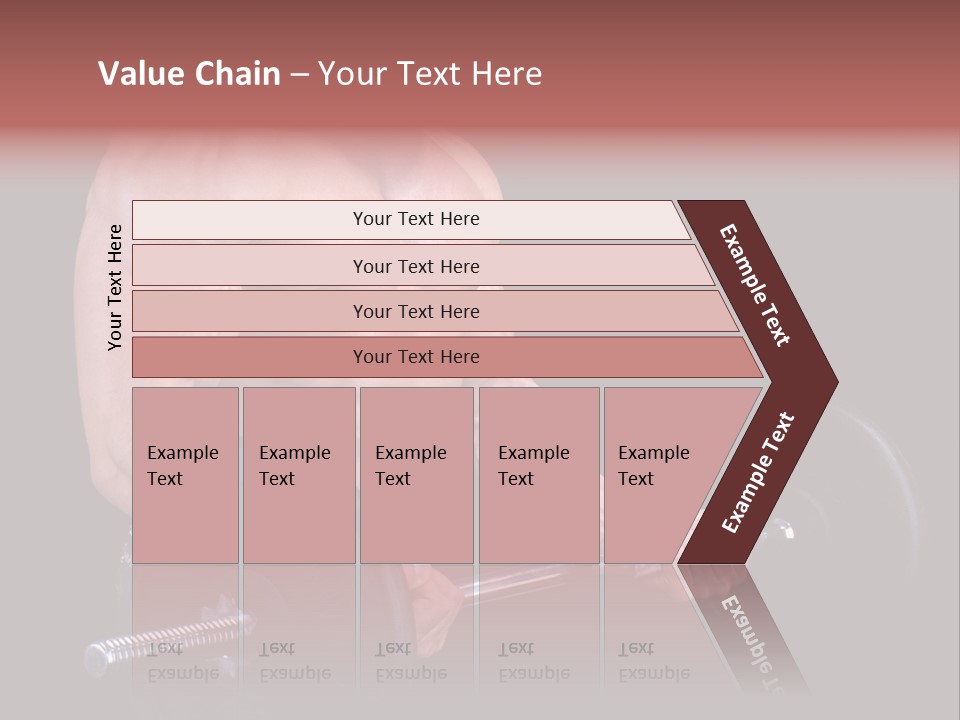 Value Chain – Your Text Here

Your Text Here

Your Text Here

Your Text Here

Your Text Here

Your Text Here

Example Text

Example Text

Example Text

Example Text

Example Text

Example Text

Example Text